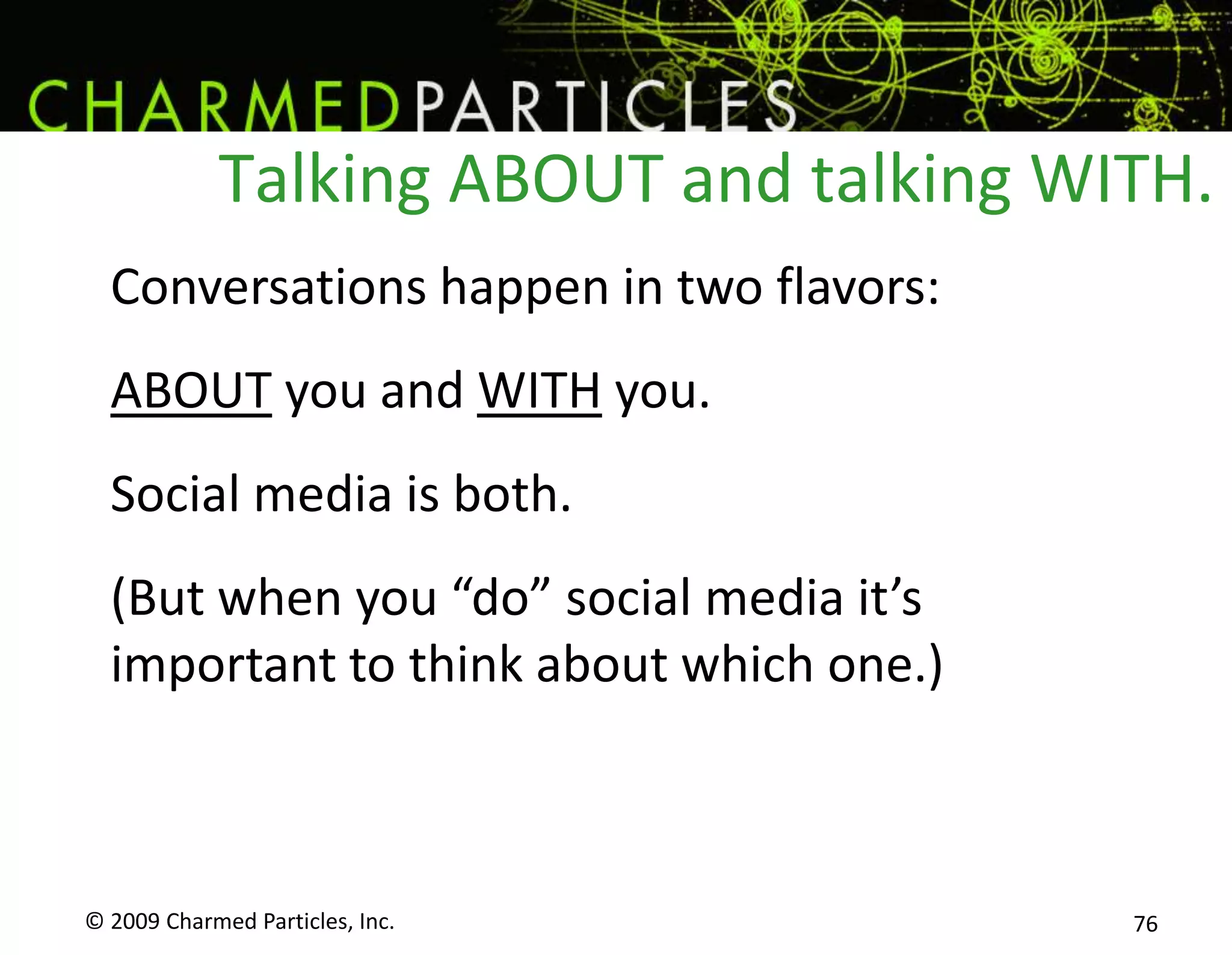 CHARMEDPARTICLES

Talking ABOUT and talking WITH.

Conversations happen in two flavors:

ABOUT you and WITH you.

Social media is both.

(But when you “do” social media it’s important to think about which one.)

© 2009 Charmed Particles, Inc.

76